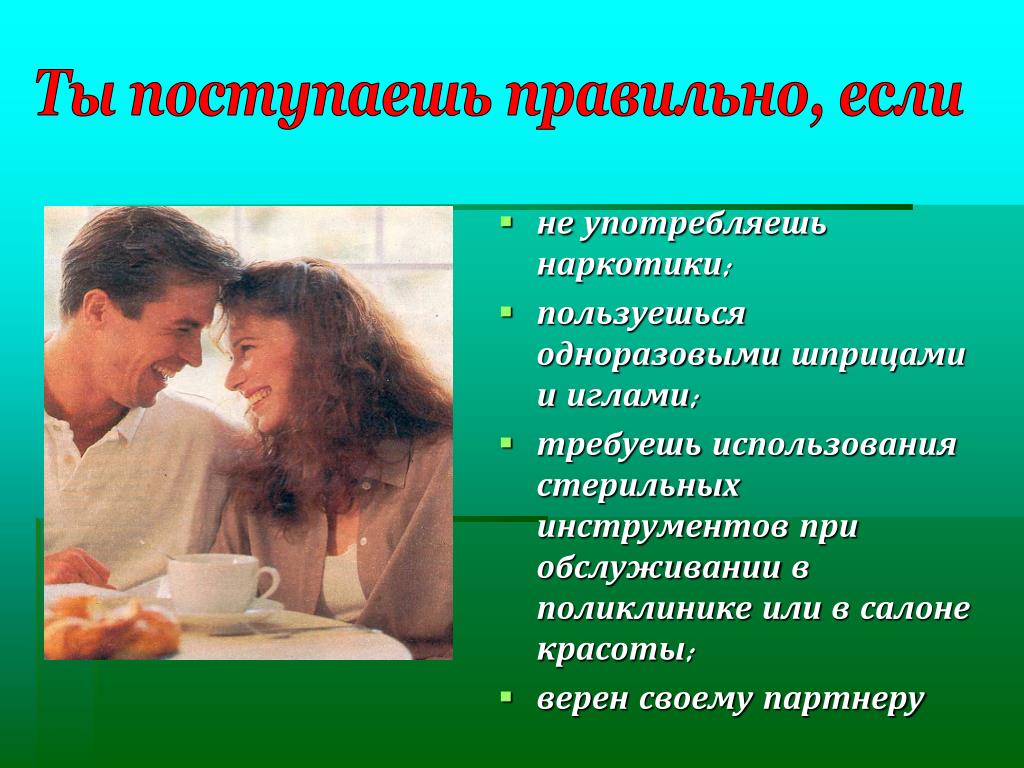 Ты поступаешь правильно, если

- не употребляешь наркотики;
- пользуешься одноразовыми шприцами и иглами;
- требуешь использования стерильных инструментов при обслуживании в поликлинике или в салоне красоты;
- верен своему партнеру